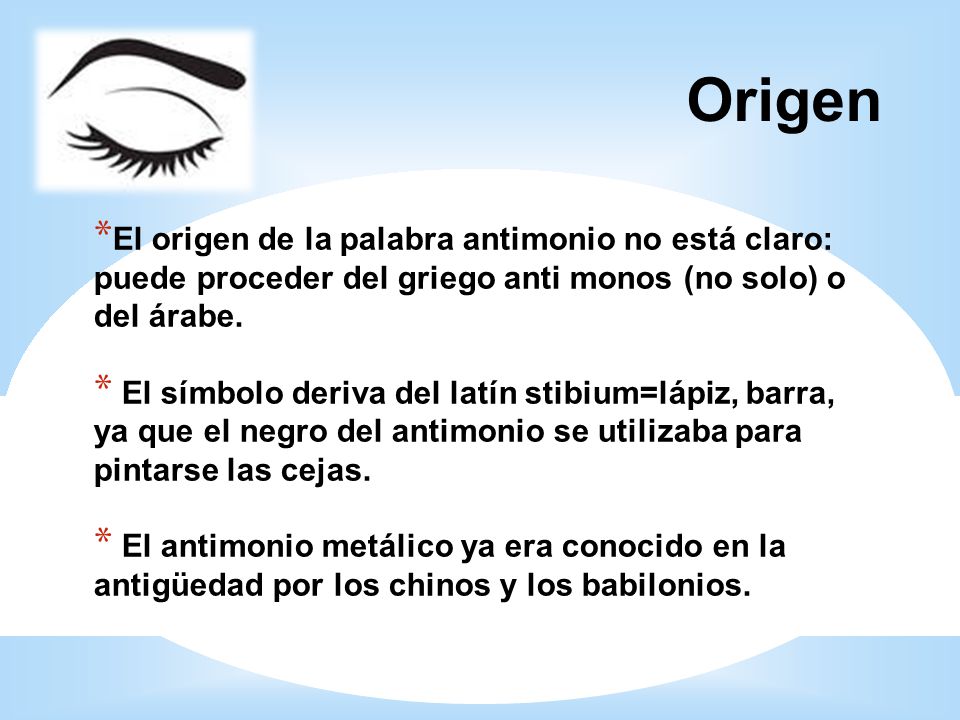 Origen

*El origen de la palabra antimonio no está claro: puede proceder del griego anti monos (no solo) o del árabe.

* El símbolo deriva del latín stibium=lápiz, barra, ya que el negro del antimonio se utilizaba para pintarse las cejas.

* El antimonio metálico ya era conocido en la antigüedad por los chinos y los babilonios.